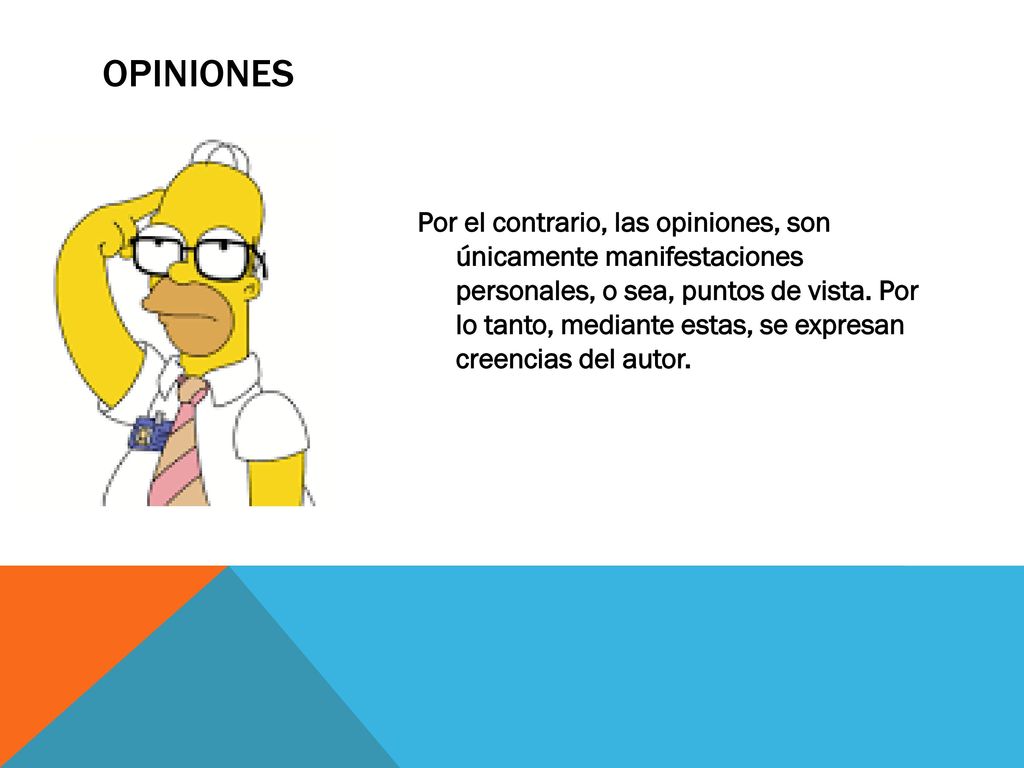 OPINIONES

Por el contrario, las opiniones, son únicamente manifestaciones personales, o sea, puntos de vista. Por lo tanto, mediante estas, se expresan creencias del autor.